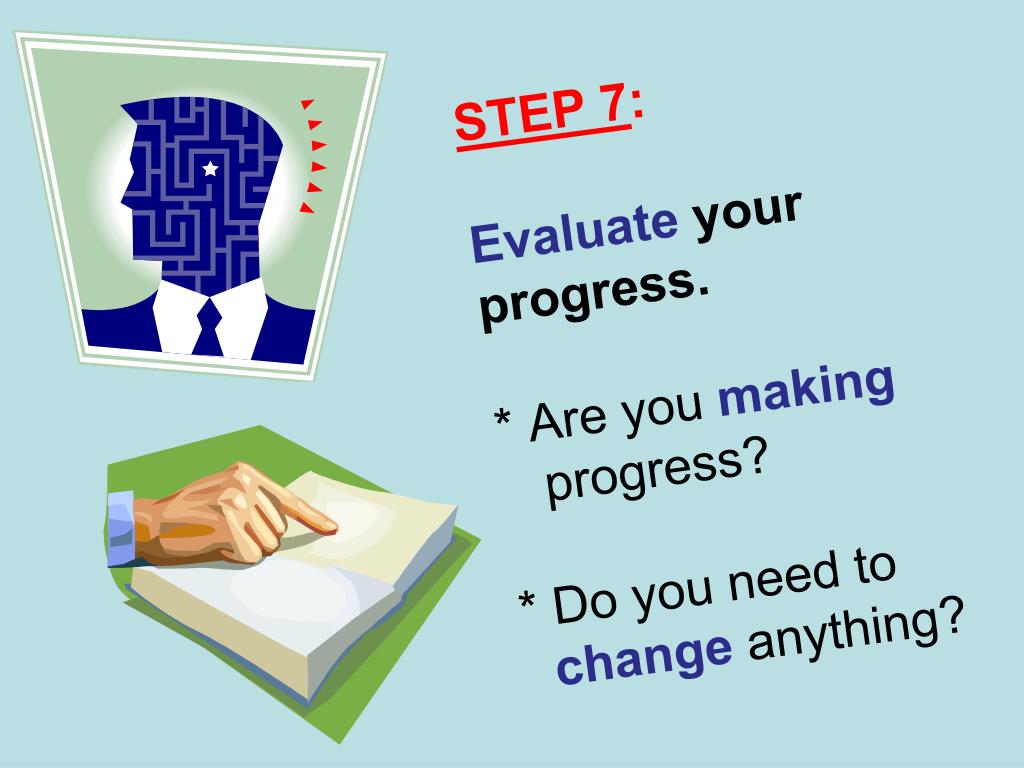 STEP 7:

Evaluate your progress.

* Are you making progress?

* Do you need to change anything?